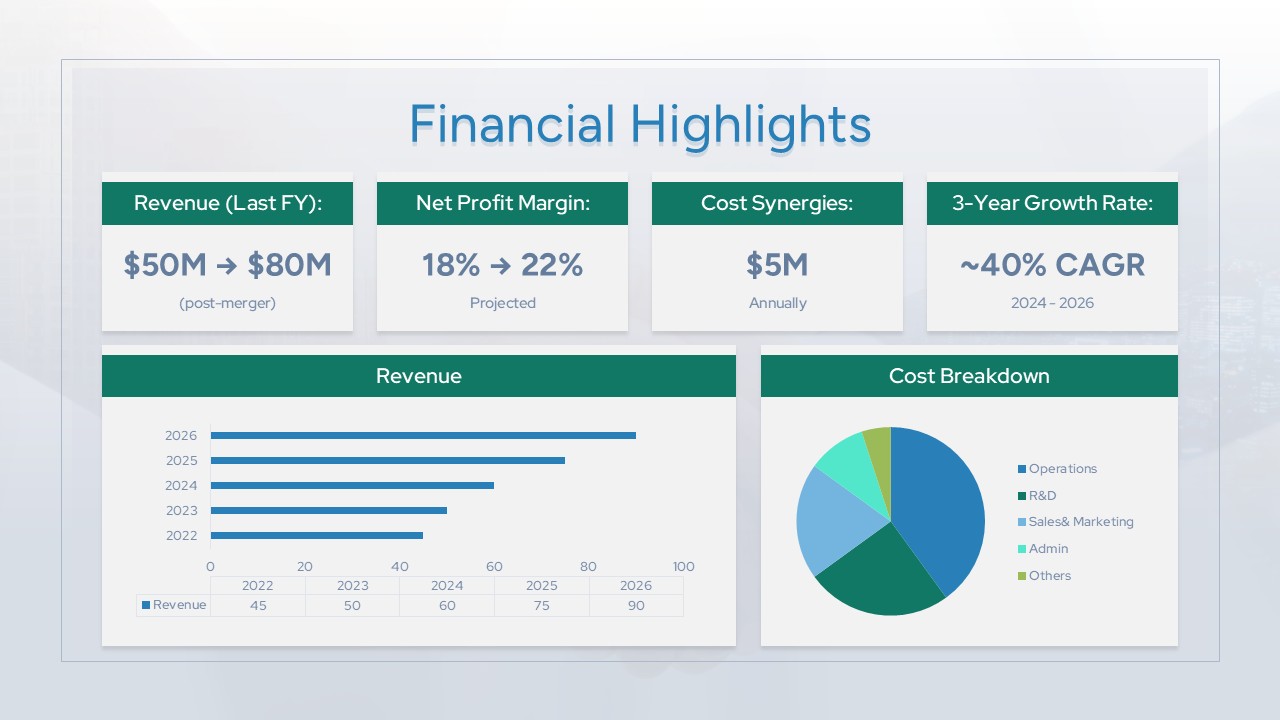 Financial Highlights

Revenue (Last FY):
$50M → $80M
(post-merger)

Net Profit Margin:
18% → 22%
Projected

Cost Synergies:
$5M
Annually

3-Year Growth Rate:
~40% CAGR
2024 - 2026

Revenue

2026
2025
2024
2023
2022

0 20 40 60 80 100

| | 2022 | 2023 | 2024 | 2025 | 2026 |
|---|---|---|---|---|---|
| Revenue | 45 | 50 | 60 | 75 | 90 |

Cost Breakdown

Operations
R&D
Sales& Marketing
Admin
Others